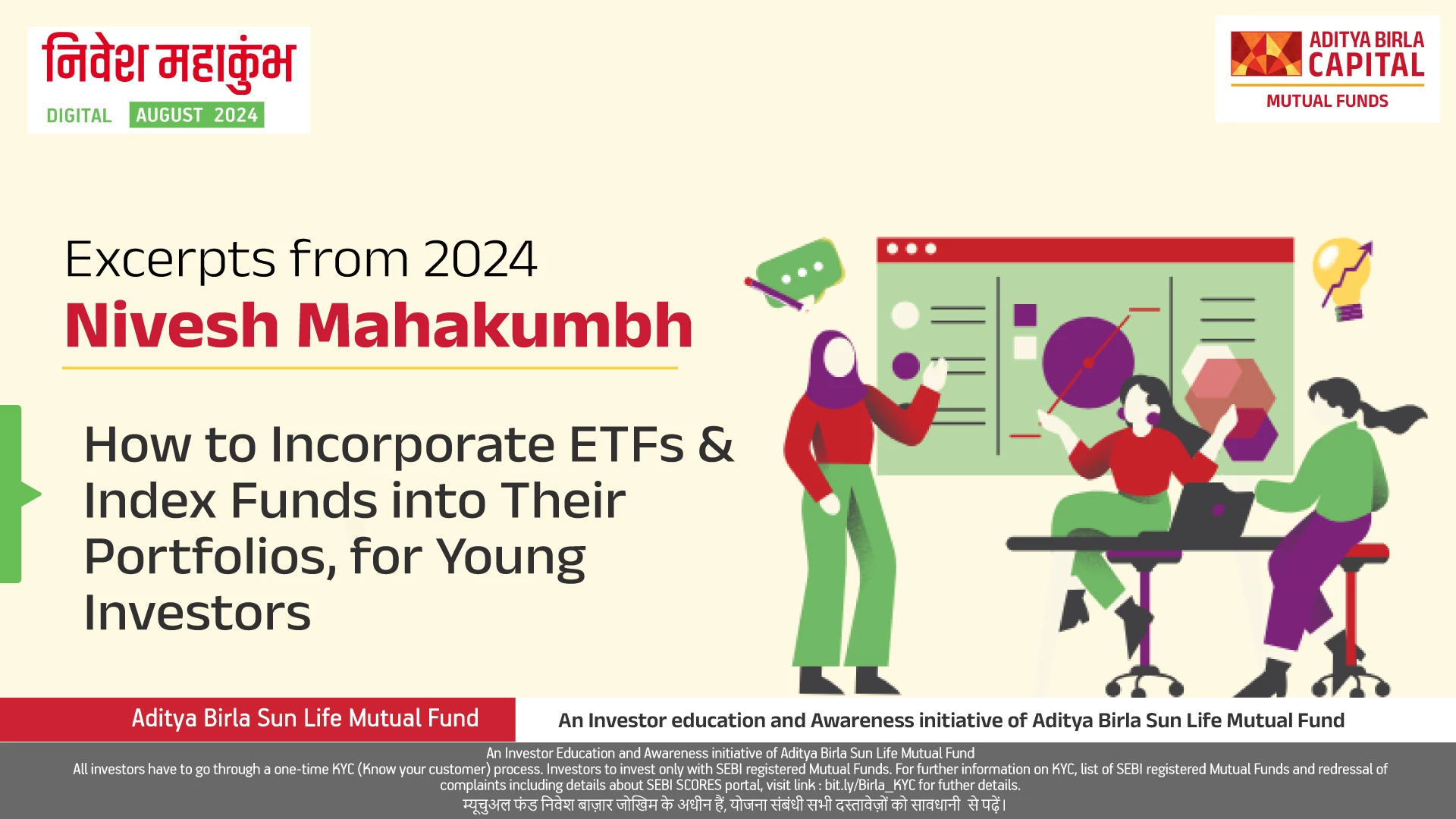 निवेश महाकुंभ
DIGITAL AUGUST 2024

ADITYA BIRLA CAPITAL
MUTUAL FUNDS

Excerpts from 2024
Nivesh Mahakumbh

How to Incorporate ETFs & Index Funds into Their Portfolios, for Young Investors

Aditya Birla Sun Life Mutual Fund

An Investor education and Awareness initiative of Aditya Birla Sun Life Mutual Fund

An Investor Education and Awareness initiative of Aditya Birla Sun Life Mutual Fund
All investors have to go through a one-time KYC (Know your customer) process. Investors to invest only with SEBI registered Mutual Funds. For further information on KYC, list of SEBI registered Mutual Funds and redressal of complaints including details about SEBI SCORES portal, visit link : bit.ly/Birla_KYC for futher details.
म्यूचुअल फंड निवेश बाज़ार जोखिम के अधीन हैं, योजना संबंधी सभी दस्तावेज़ों को सावधानी से पढ़ें।